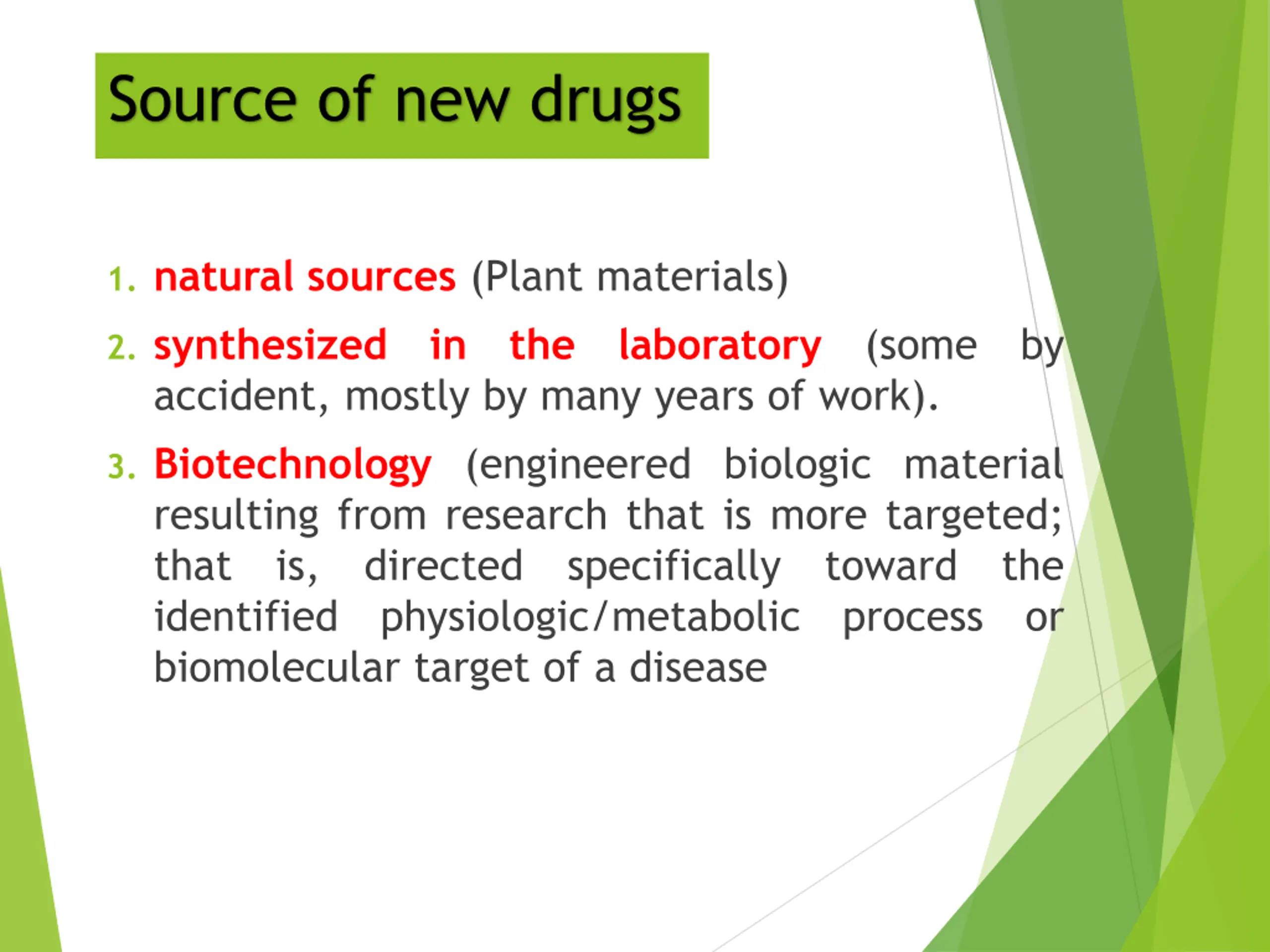 Source of new drugs

1. natural sources (Plant materials)

2. synthesized in the laboratory (some by accident, mostly by many years of work).

3. Biotechnology (engineered biologic material resulting from research that is more targeted; that is, directed specifically toward the identified physiologic/metabolic process or biomolecular target of a disease